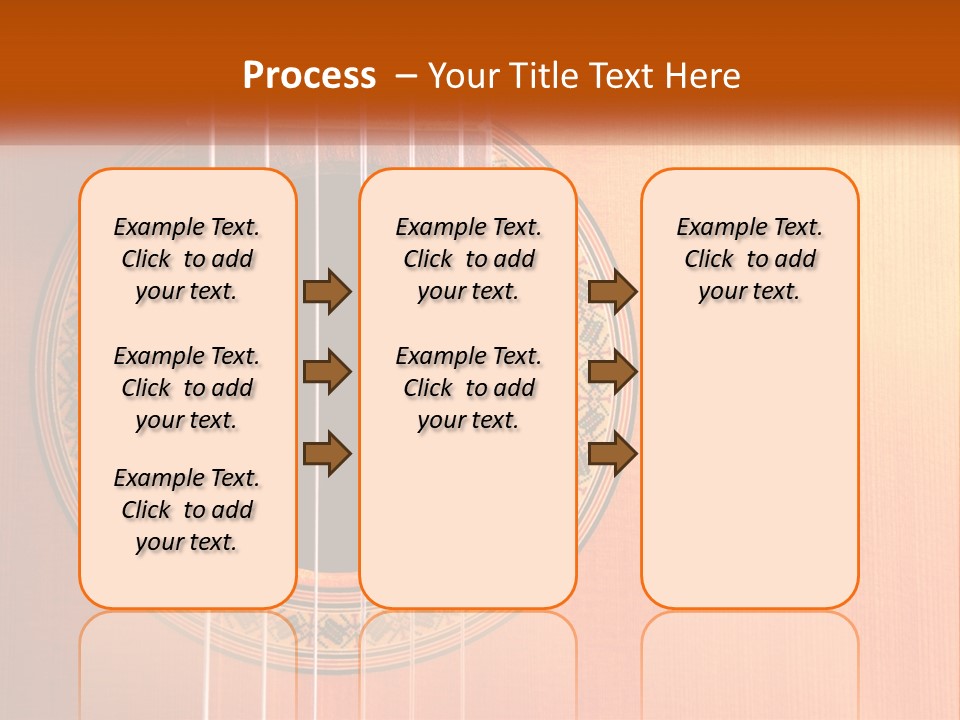 Process – Your Title Text Here

Example Text. Click to add your text.

Example Text. Click to add your text.

Example Text. Click to add your text.

Example Text. Click to add your text.

Example Text. Click to add your text.

Example Text. Click to add your text.